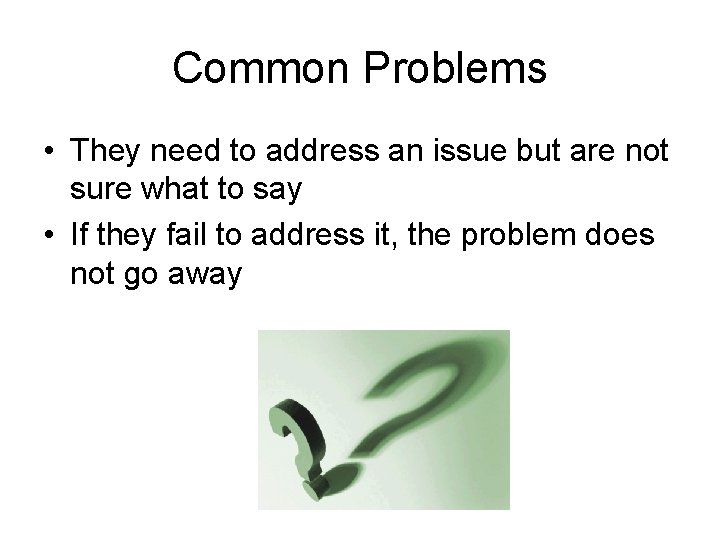 Common Problems

• They need to address an issue but are not sure what to say
• If they fail to address it, the problem does not go away